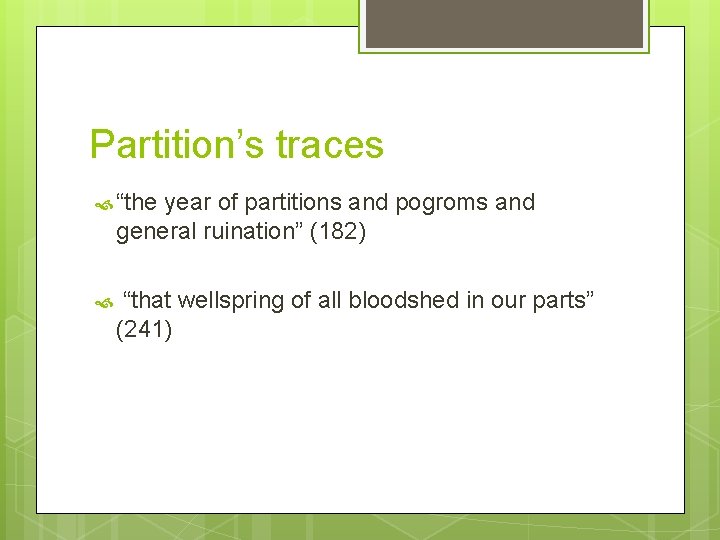 Partition’s traces

“the year of partitions and pogroms and general ruination” (182)

“that wellspring of all bloodshed in our parts” (241)